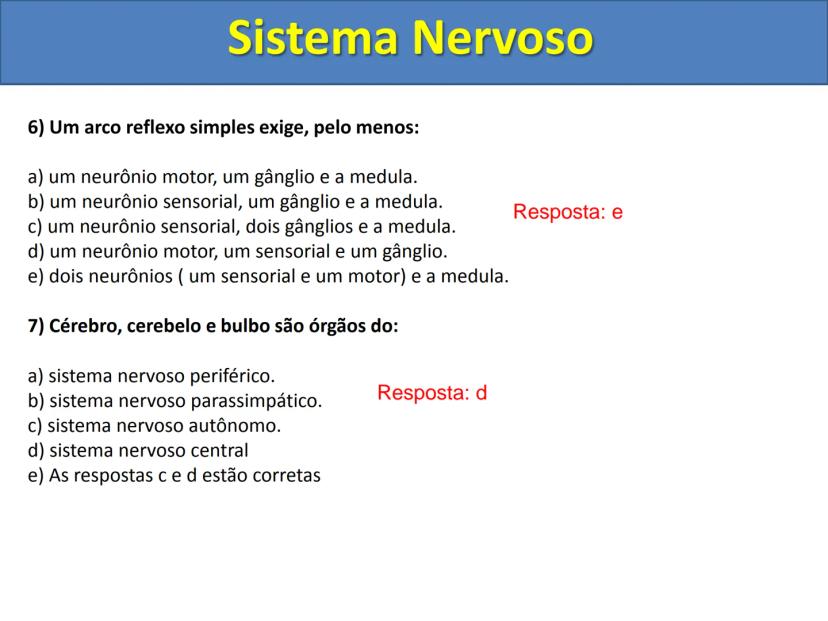 Sistema Nervoso

6) Um arco reflexo simples exige, pelo menos:

a) um neurônio motor, um gânglio e a medula.
b) um neurônio sensorial, um gânglio e a medula.
c) um neurônio sensorial, dois gânglios e a medula.
d) um neurônio motor, um sensorial e um gânglio.
e) dois neurônios ( um sensorial e um motor) e a medula.

Resposta: e

7) Cérebro, cerebelo e bulbo são órgãos do:

a) sistema nervoso periférico.
b) sistema nervoso parassimpático.
c) sistema nervoso autônomo.
d) sistema nervoso central
e) As respostas c e d estão corretas

Resposta: d